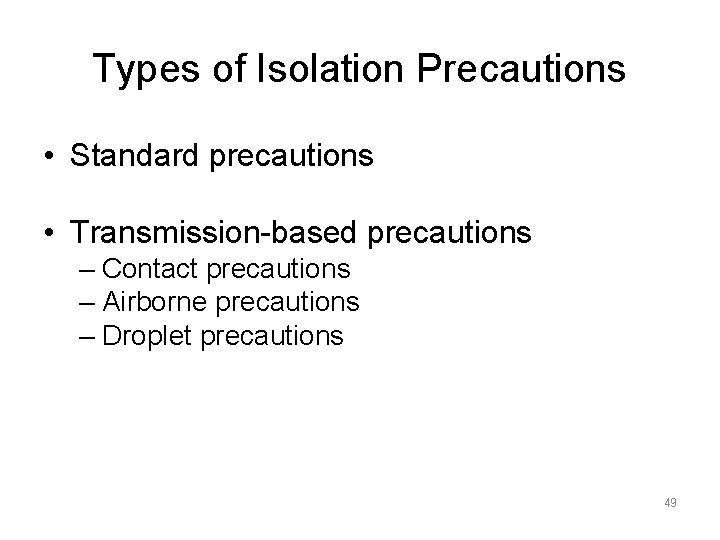 Types of Isolation Precautions

• Standard precautions

• Transmission-based precautions
– Contact precautions
– Airborne precautions
– Droplet precautions

49